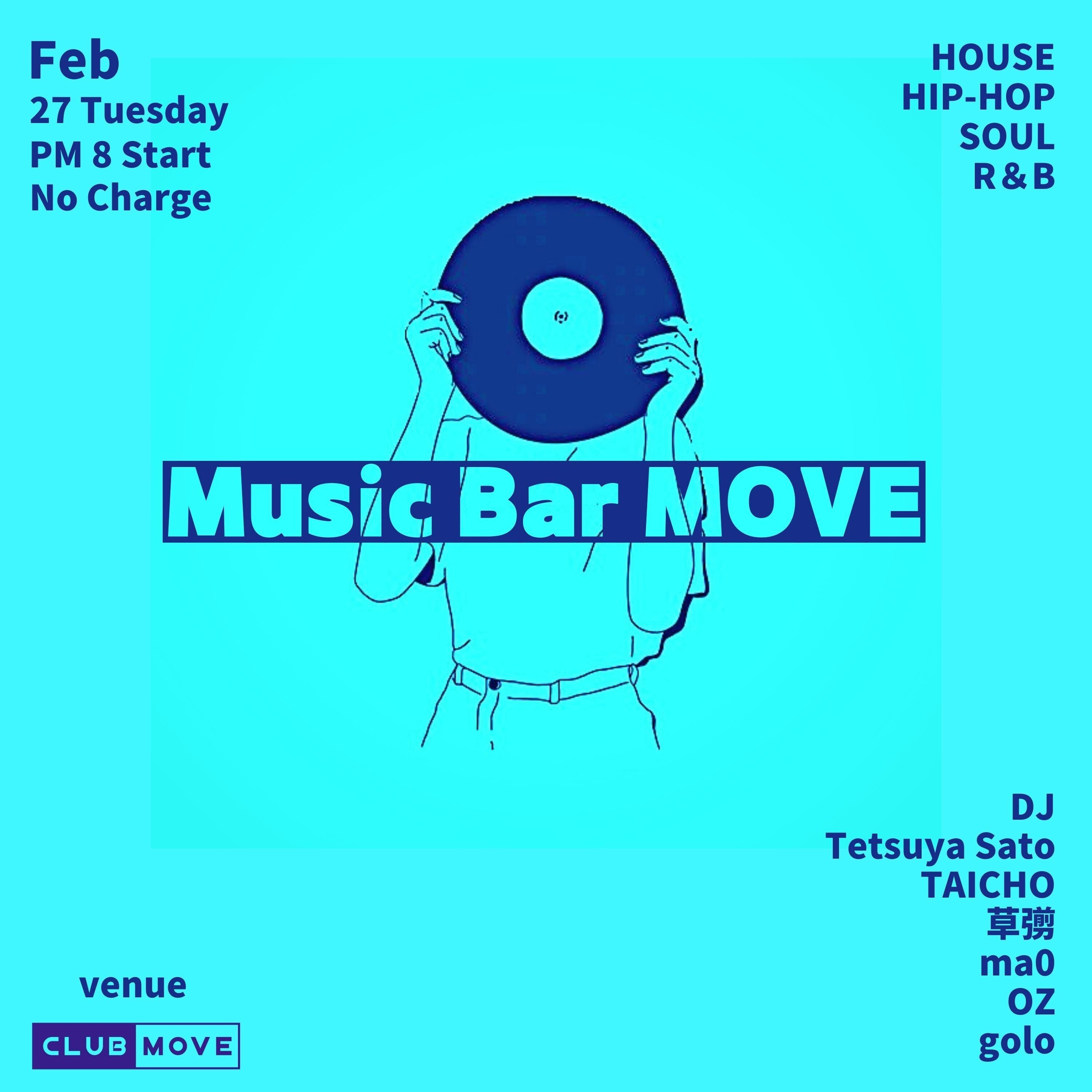 Feb
27 Tuesday
PM 8 Start
No Charge

HOUSE
HIP-HOP
SOUL
R＆B

Music Bar MOVE

DJ
Tetsuya Sato
TAICHO
草彅
ma0
OZ
golo

venue

CLUB MOVE